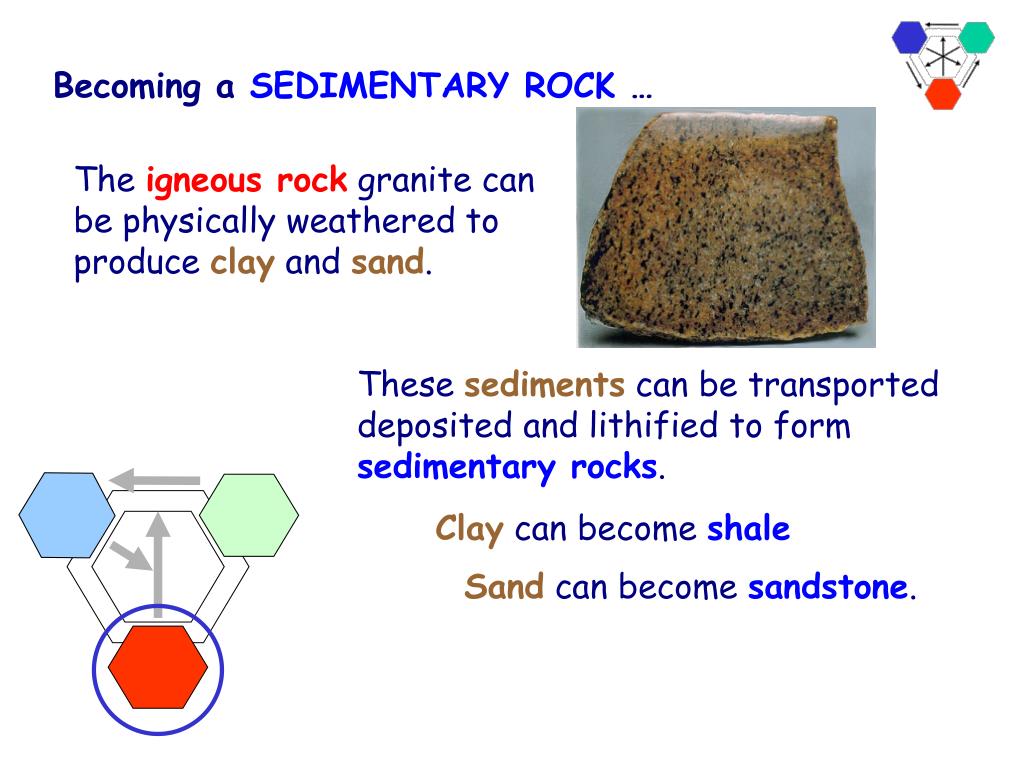 Becoming a SEDIMENTARY ROCK …

The igneous rock granite can be physically weathered to produce clay and sand.

These sediments can be transported deposited and lithified to form sedimentary rocks.

Clay can become shale

Sand can become sandstone.